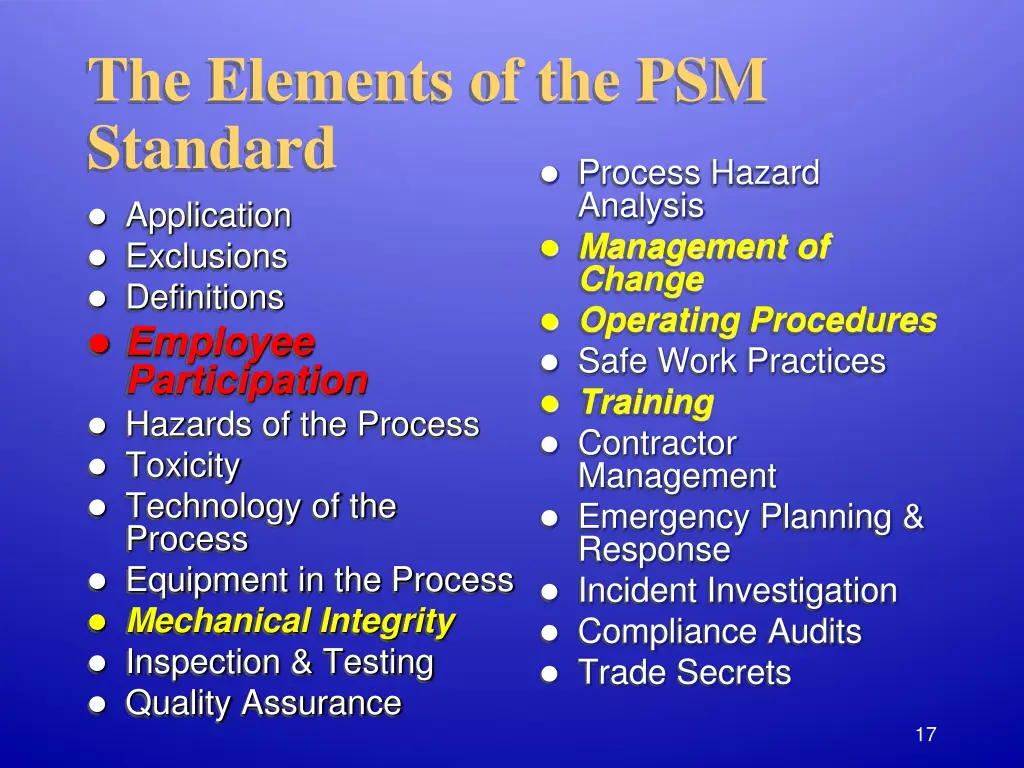 The Elements of the PSM Standard

- Application
- Exclusions
- Definitions
- Employee Participation
- Hazards of the Process
- Toxicity
- Technology of the Process
- Equipment in the Process
- Mechanical Integrity
- Inspection & Testing
- Quality Assurance

- Process Hazard Analysis
- Management of Change
- Operating Procedures
- Safe Work Practices
- Training
- Contractor Management
- Emergency Planning & Response
- Incident Investigation
- Compliance Audits
- Trade Secrets

17